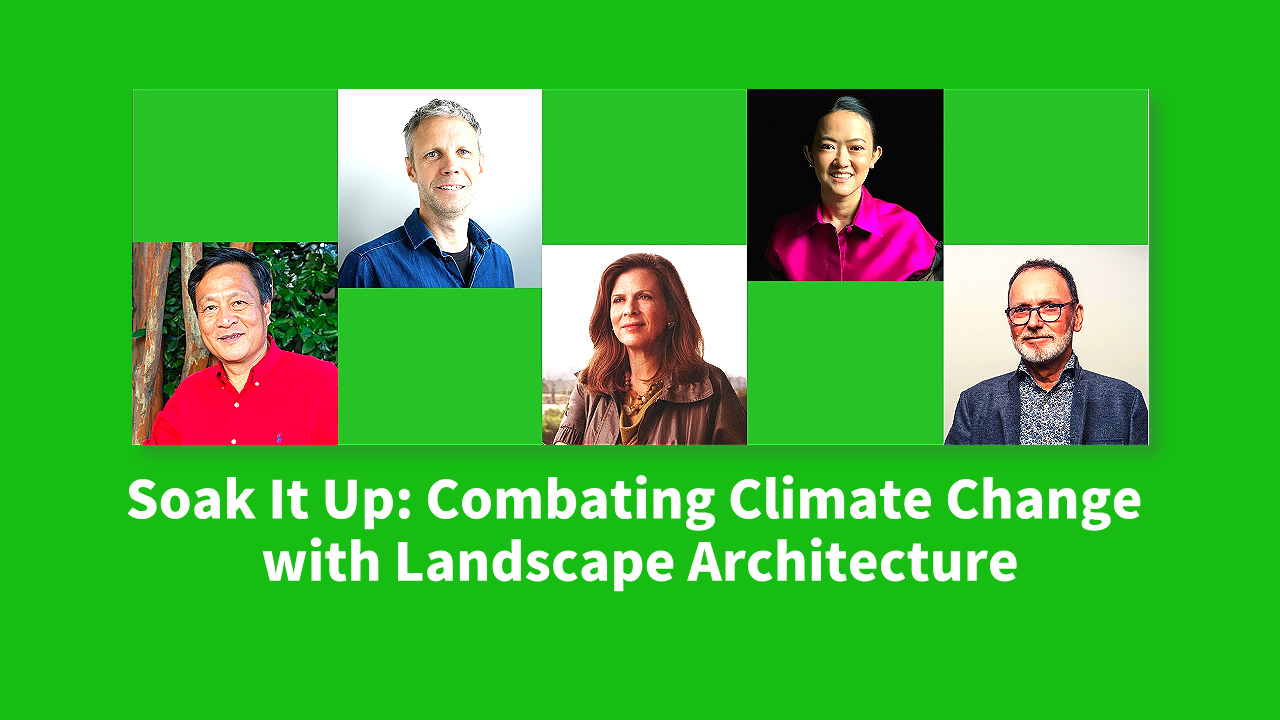 Soak It Up: Combating Climate Change with Landscape Architecture